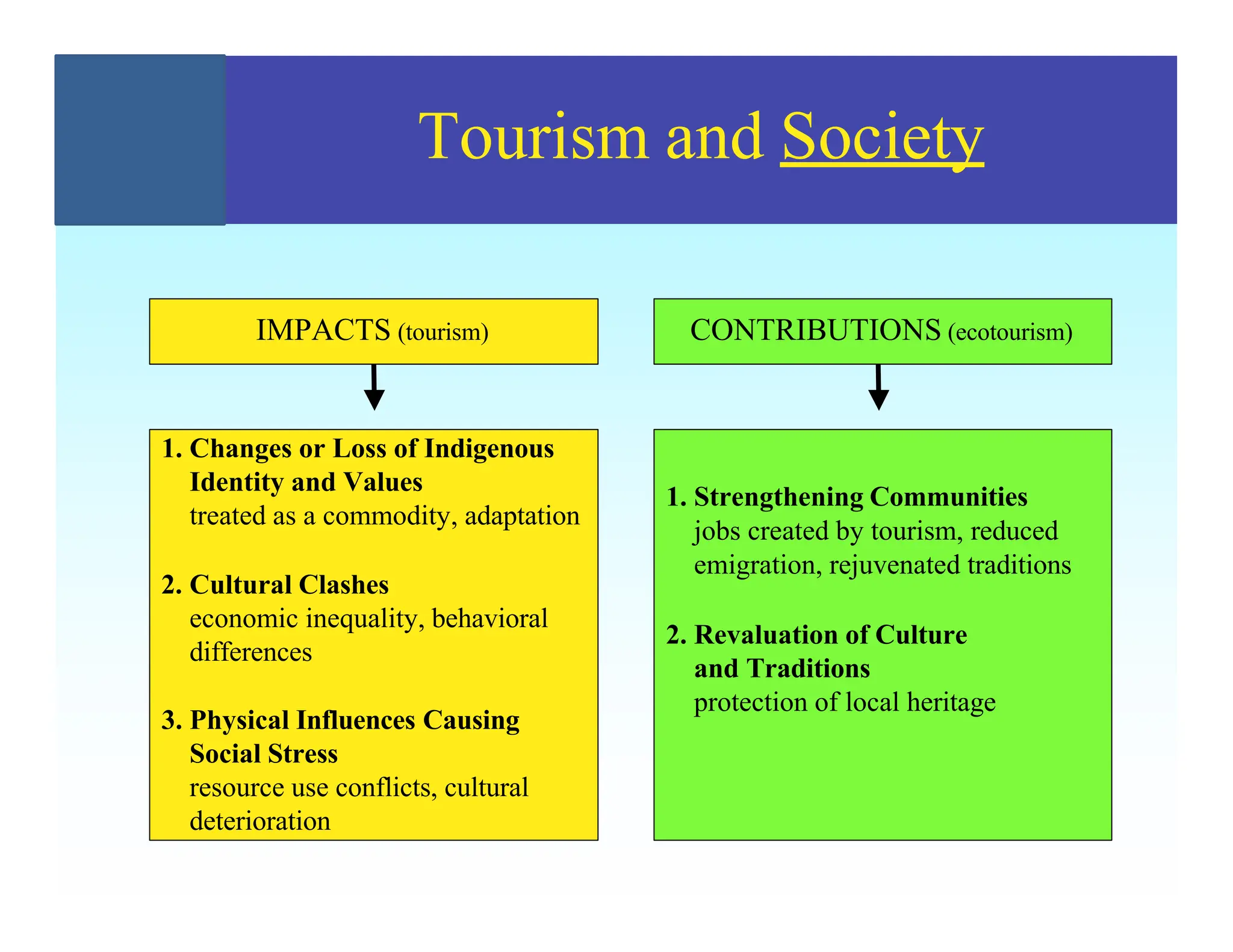 Tourism and Society

IMPACTS (tourism)

1. Changes or Loss of Indigenous Identity and Values
treated as a commodity, adaptation

2. Cultural Clashes
economic inequality, behavioral differences

3. Physical Influences Causing Social Stress
resource use conflicts, cultural deterioration

CONTRIBUTIONS (ecotourism)

1. Strengthening Communities
jobs created by tourism, reduced emigration, rejuvenated traditions

2. Revaluation of Culture and Traditions
protection of local heritage